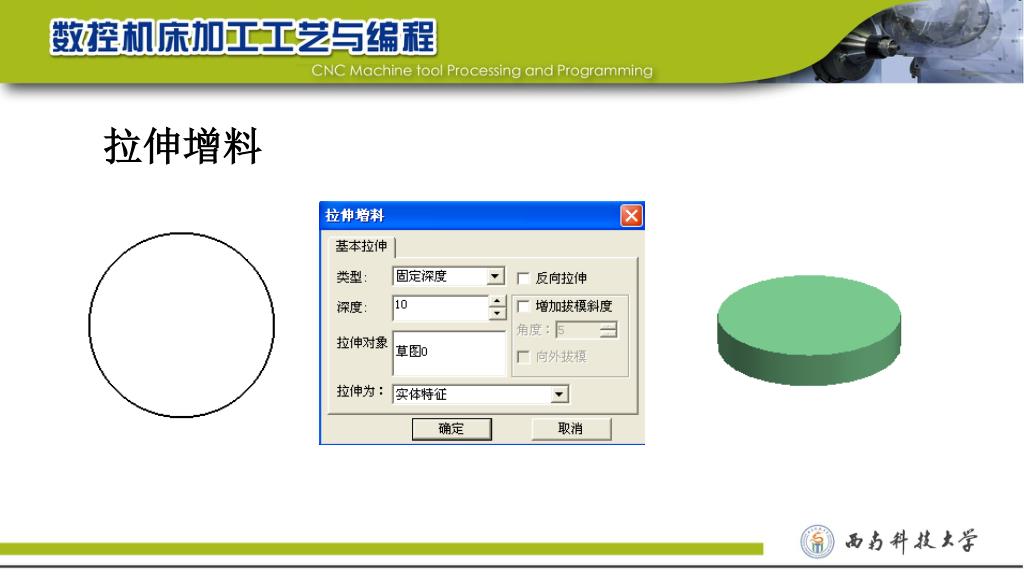 数控机床加工工艺与编程
CNC Machine tool Processing and Programming

拉伸增料

拉伸增料

基本拉伸

类型: 固定深度

反向拉伸

深度: 10

增加拔模斜度

角度: 5

拉伸对象 草图0

向外拔模

拉伸为: 实体特征

确定 取消

西南科技大学